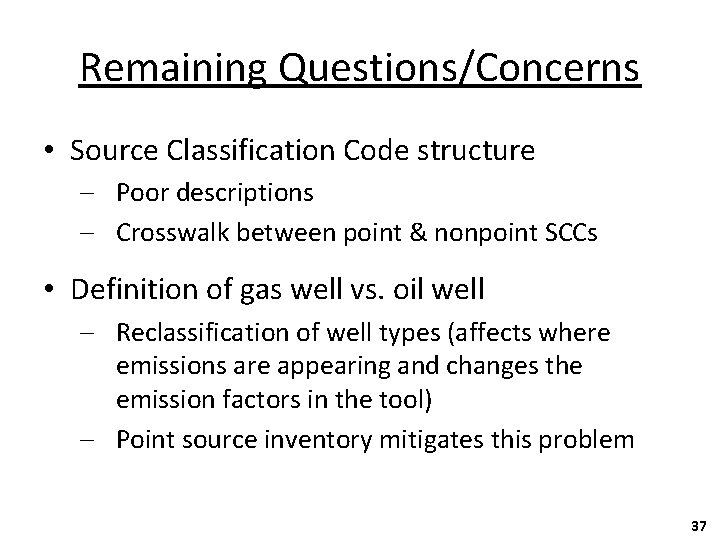 Remaining Questions/Concerns

• Source Classification Code structure
 – Poor descriptions
 – Crosswalk between point & nonpoint SCCs

• Definition of gas well vs. oil well
 – Reclassification of well types (affects where emissions are appearing and changes the emission factors in the tool)
 – Point source inventory mitigates this problem

37